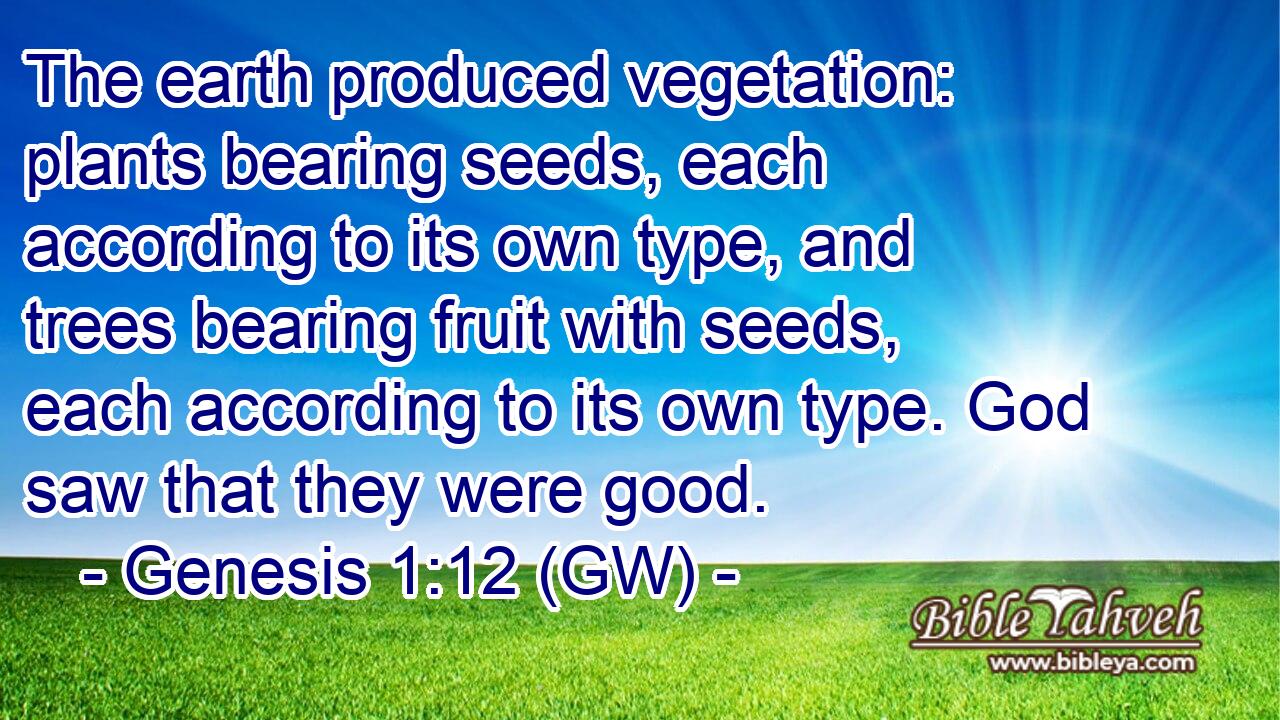 The earth produced vegetation: plants bearing seeds, each according to its own type, and trees bearing fruit with seeds, each according to its own type. God saw that they were good.
- Genesis 1:12 (GW) -

Bible Yahveh
www.bibleya.com